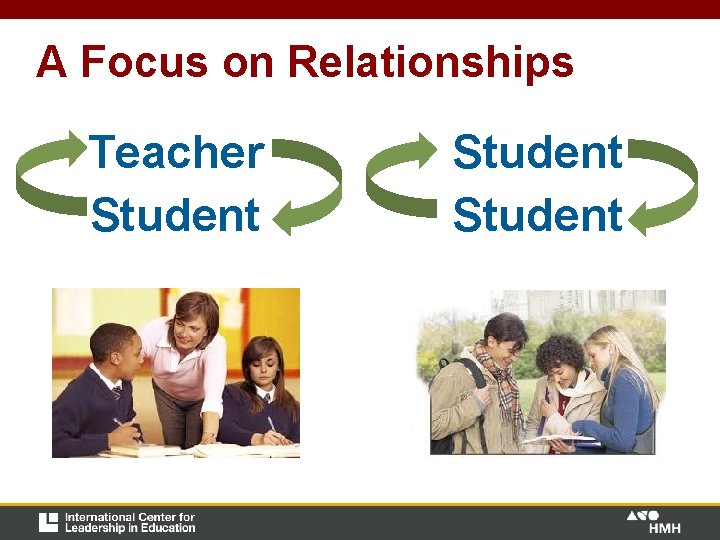 A Focus on Relationships

Teacher
Student

Student
Student

International Center for
Leadership in Education

HMH